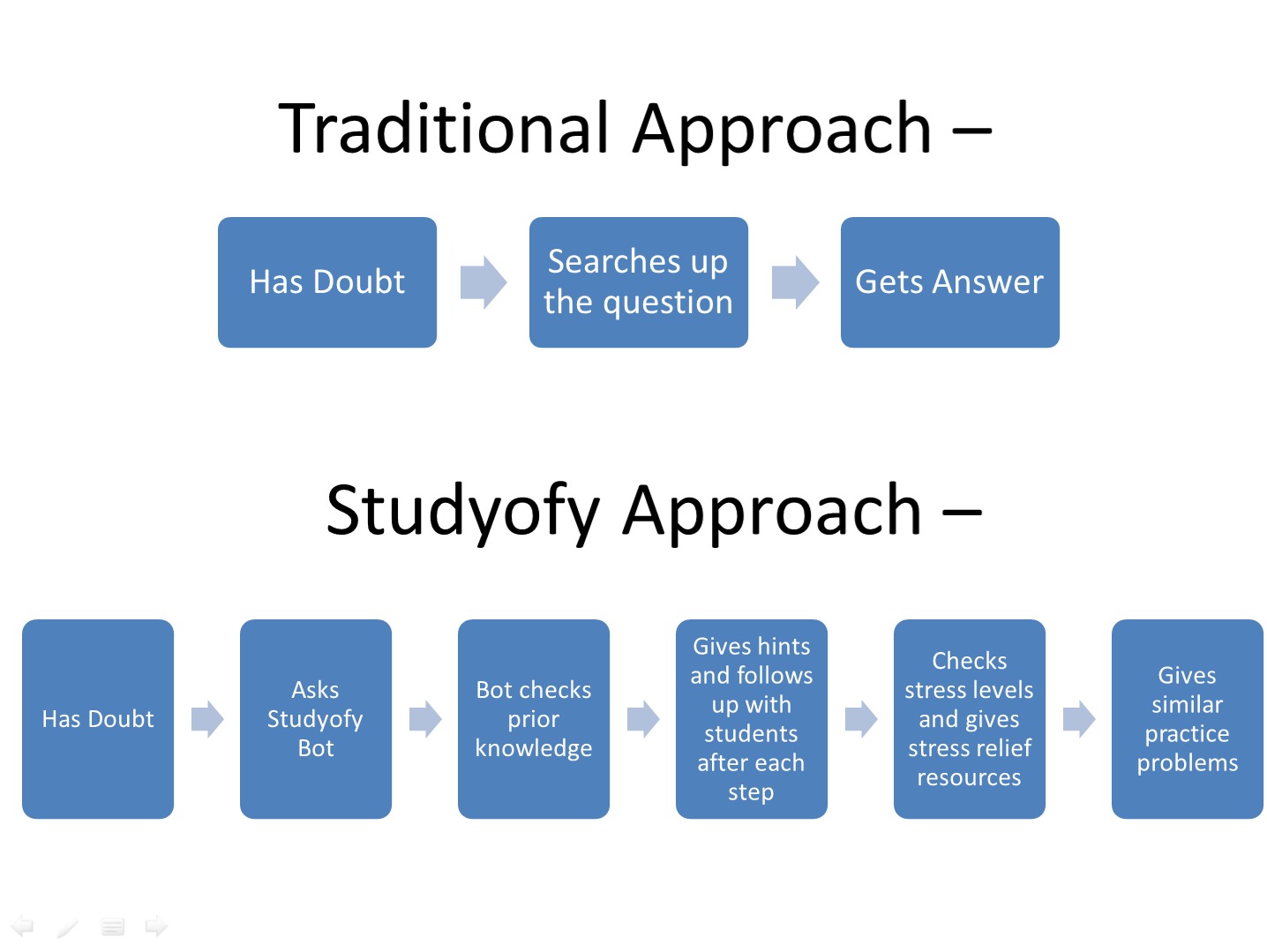 Traditional Approach –

Has Doubt

Searches up the question

Gets Answer

Studyofy Approach –

Has Doubt

Asks Studyofy Bot

Bot checks prior knowledge

Gives hints and follows up with students after each step

Checks stress levels and gives stress relief resources

Gives similar practice problems